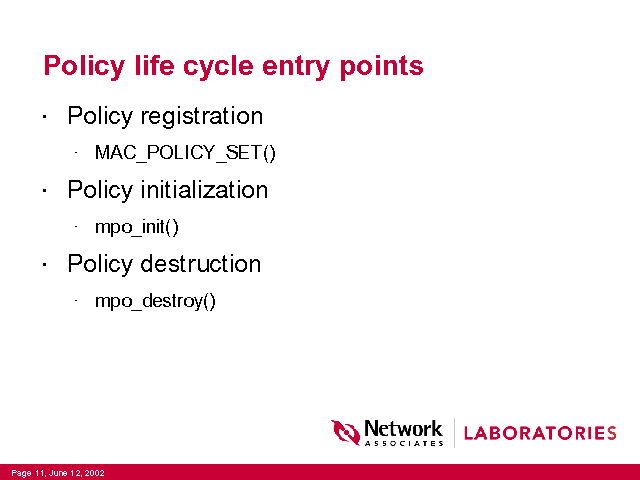 Policy life cycle entry points

· Policy registration
  · MAC_POLICY_SET()
· Policy initialization
  · mpo_init()
· Policy destruction
  · mpo_destroy()

Network ASSOCIATES | LABORATORIES

Page 11, June 12, 2002